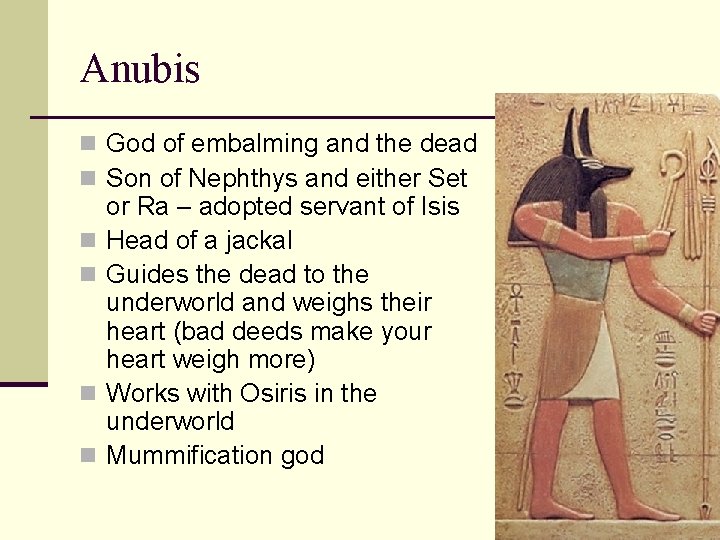 Anubis

- God of embalming and the dead
- Son of Nephthys and either Set or Ra – adopted servant of Isis
- Head of a jackal
- Guides the dead to the underworld and weighs their heart (bad deeds make your heart weigh more)
- Works with Osiris in the underworld
- Mummification god